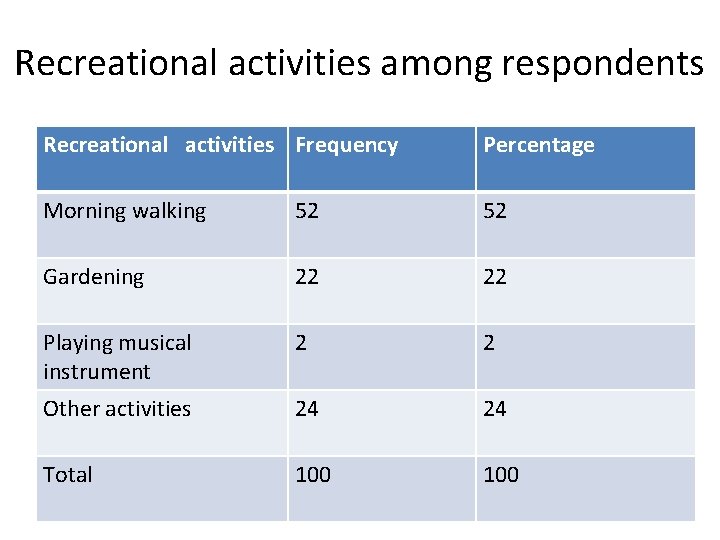 Recreational activities among respondents

| Recreational activities | Frequency | Percentage |
|---|---|---|
| Morning walking | 52 | 52 |
| Gardening | 22 | 22 |
| Playing musical instrument | 2 | 2 |
| Other activities | 24 | 24 |
| Total | 100 | 100 |